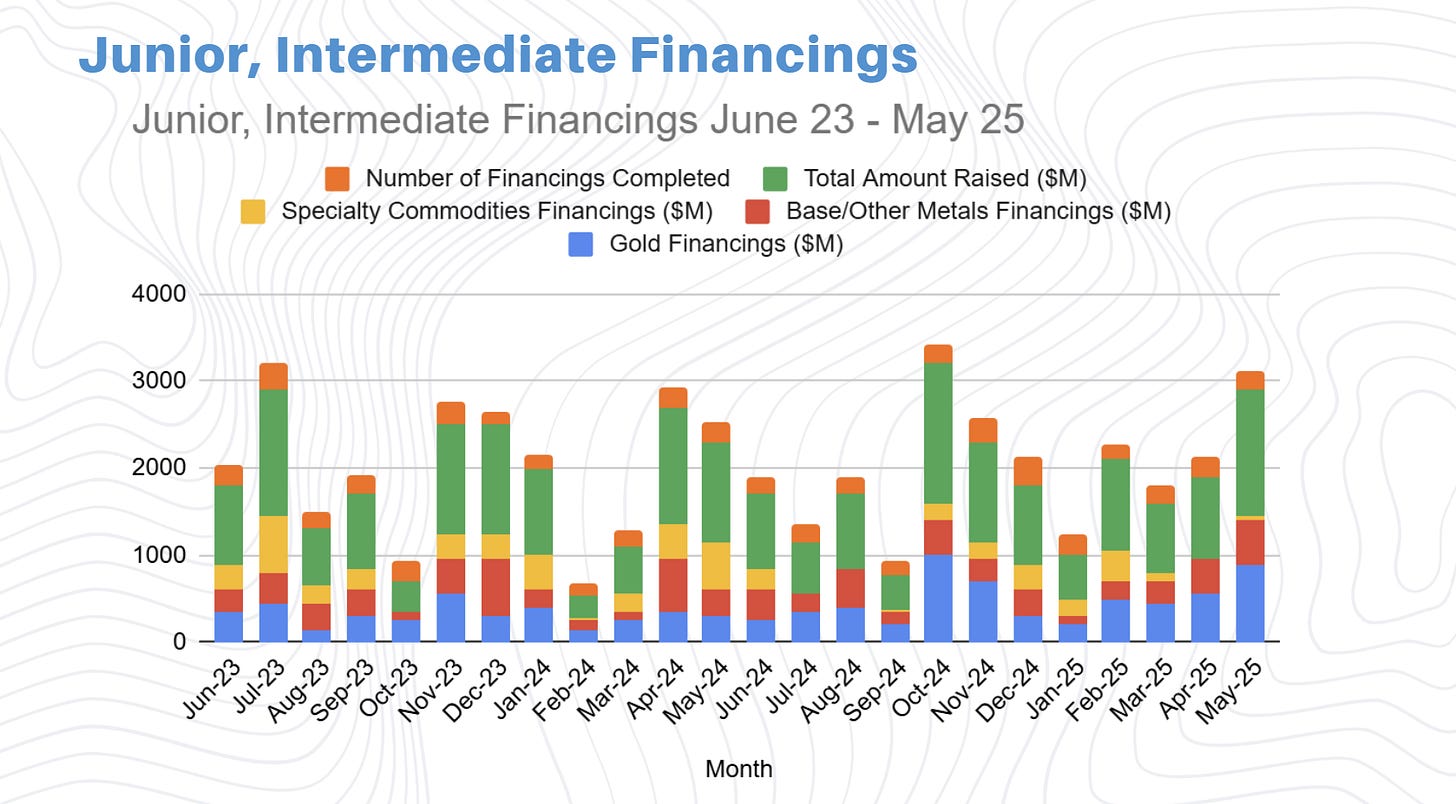 Junior, Intermediate Financings

Junior, Intermediate Financings June 23 - May 25

Number of Financings Completed
Total Amount Raised ($M)
Specialty Commodities Financings ($M)
Base/Other Metals Financings ($M)
Gold Financings ($M)

4000
3000
2000
1000
0

Jun-23
Jul-23
Aug-23
Sep-23
Oct-23
Nov-23
Dec-23
Jan-24
Feb-24
Mar-24
Apr-24
May-24
Jun-24
Jul-24
Aug-24
Sep-24
Oct-24
Nov-24
Dec-24
Jan-25
Feb-25
Mar-25
Apr-25
May-25

Month